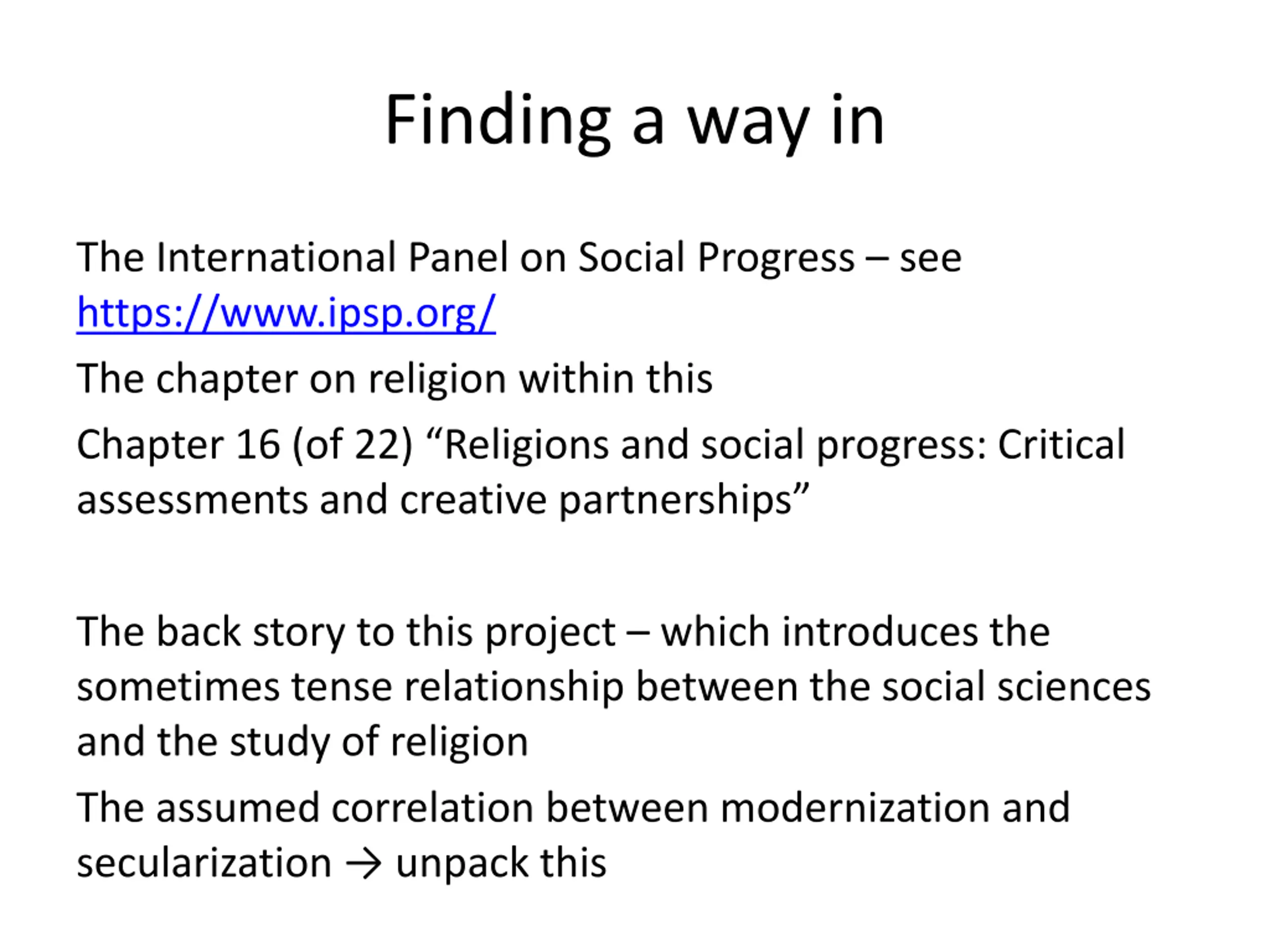 Finding a way in

The International Panel on Social Progress – see https://www.ipsp.org/

The chapter on religion within this

Chapter 16 (of 22) “Religions and social progress: Critical assessments and creative partnerships”

The back story to this project – which introduces the sometimes tense relationship between the social sciences and the study of religion

The assumed correlation between modernization and secularization → unpack this